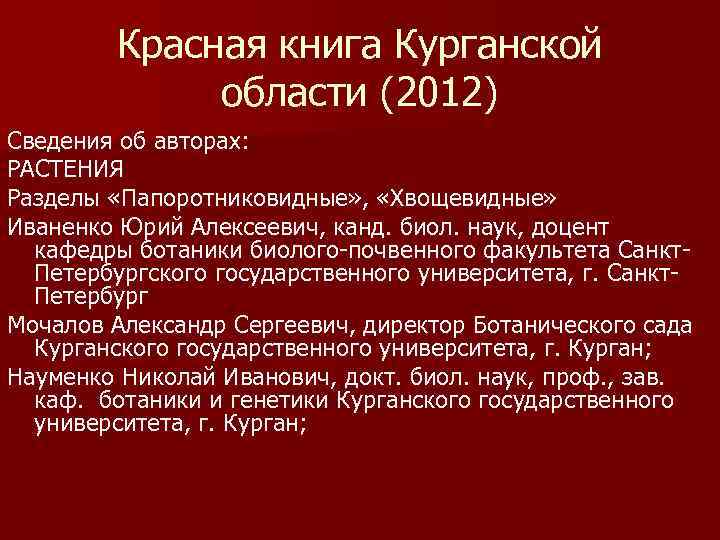 Красная книга Курганской области (2012)

Сведения об авторах:

РАСТЕНИЯ

Разделы «Папоротниковидные», «Хвощевидные»

Иваненко Юрий Алексеевич, канд. биол. наук, доцент кафедры ботаники биолого-почвенного факультета Санкт-Петербургского государственного университета, г. Санкт-Петербург

Мочалов Александр Сергеевич, директор Ботанического сада Курганского государственного университета, г. Курган;

Науменко Николай Иванович, докт. биол. наук, проф., зав. каф. ботаники и генетики Курганского государственного университета, г. Курган;